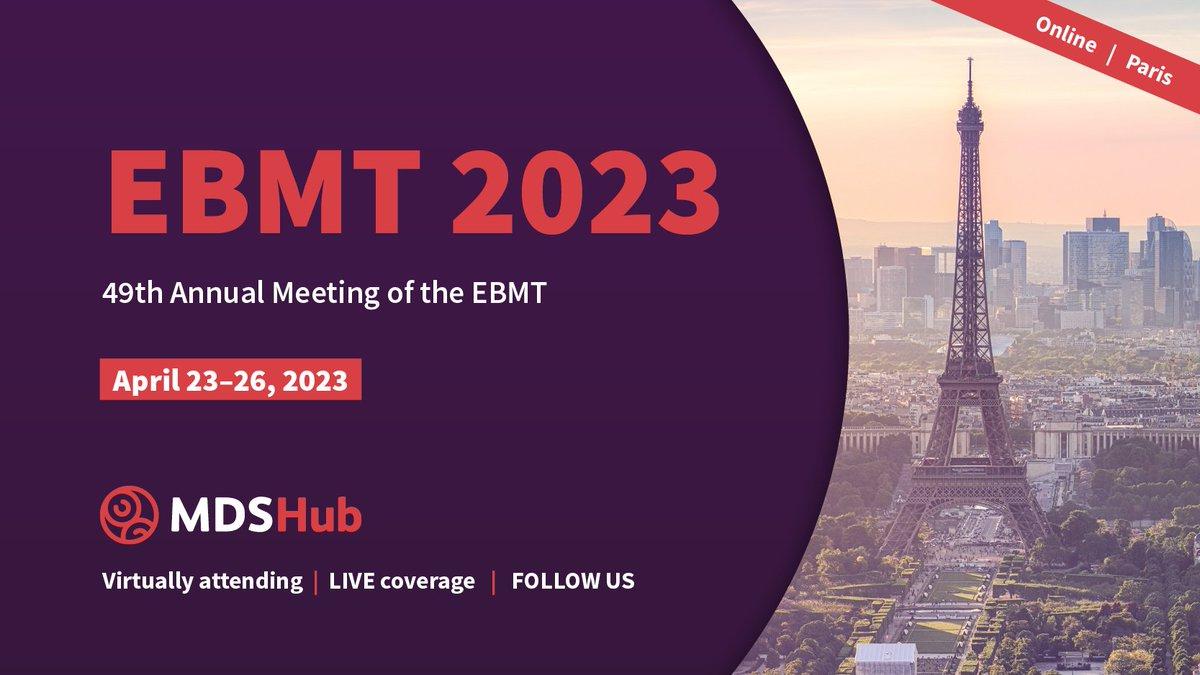 Online | Paris

EBMT 2023

49th Annual Meeting of the EBMT

April 23–26, 2023

MDSHub

Virtually attending | LIVE coverage | FOLLOW US